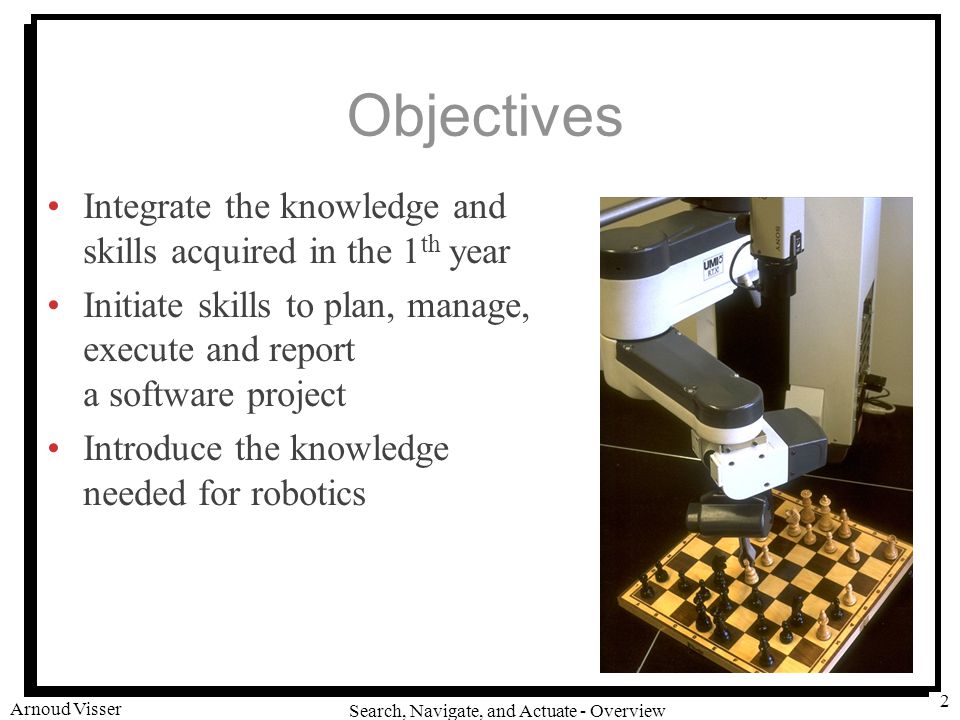 Objectives

• Integrate the knowledge and skills acquired in the 1$^{th}$ year
• Initiate skills to plan, manage, execute and report a software project
• Introduce the knowledge needed for robotics

UMI RTX

SONY

Arnoud Visser

Search, Navigate, and Actuate - Overview

2